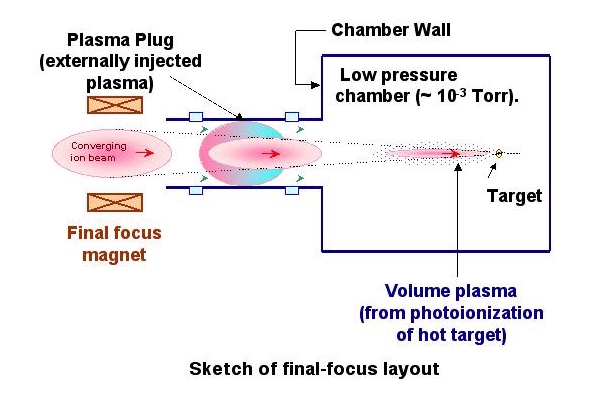 Chamber Wall

Plasma Plug (externally injected plasma)

Low pressure chamber (~ $10^{-3}$ Torr).

Converging ion beam

Target

Final focus magnet

Volume plasma (from photoionization of hot target)

Sketch of final-focus layout